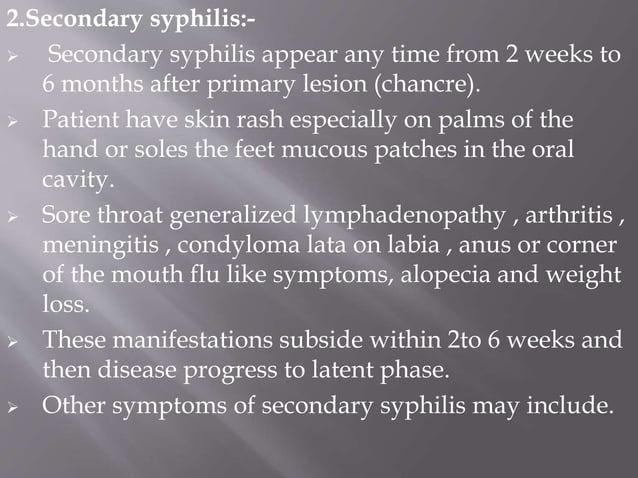 2.Secondary syphilis:-

➢ Secondary syphilis appear any time from 2 weeks to 6 months after primary lesion (chancre).

➢ Patient have skin rash especially on palms of the hand or soles the feet mucous patches in the oral cavity.

➢ Sore throat generalized lymphadenopathy , arthritis , meningitis , condyloma lata on labia , anus or corner of the mouth flu like symptoms, alopecia and weight loss.

➢ These manifestations subside within 2to 6 weeks and then disease progress to latent phase.

➢ Other symptoms of secondary syphilis may include.